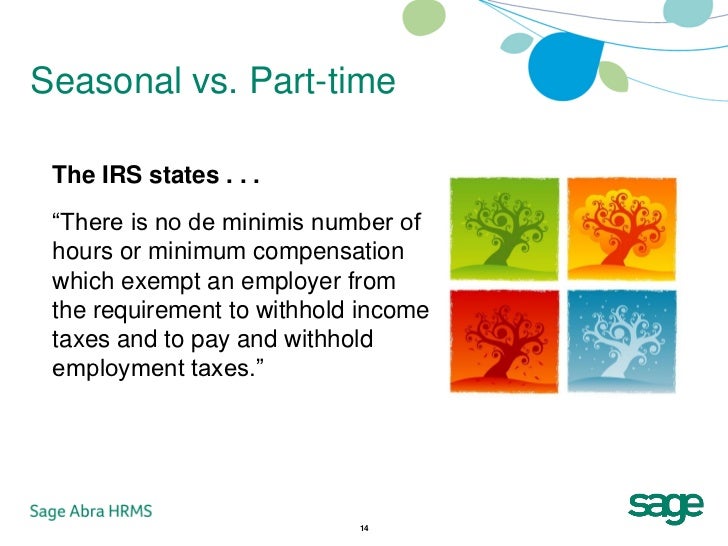 Seasonal vs. Part-time

The IRS states . . .

“There is no de minimis number of hours or minimum compensation which exempt an employer from the requirement to withhold income taxes and to pay and withhold employment taxes.”

Sage Abra HRMS

14

sage